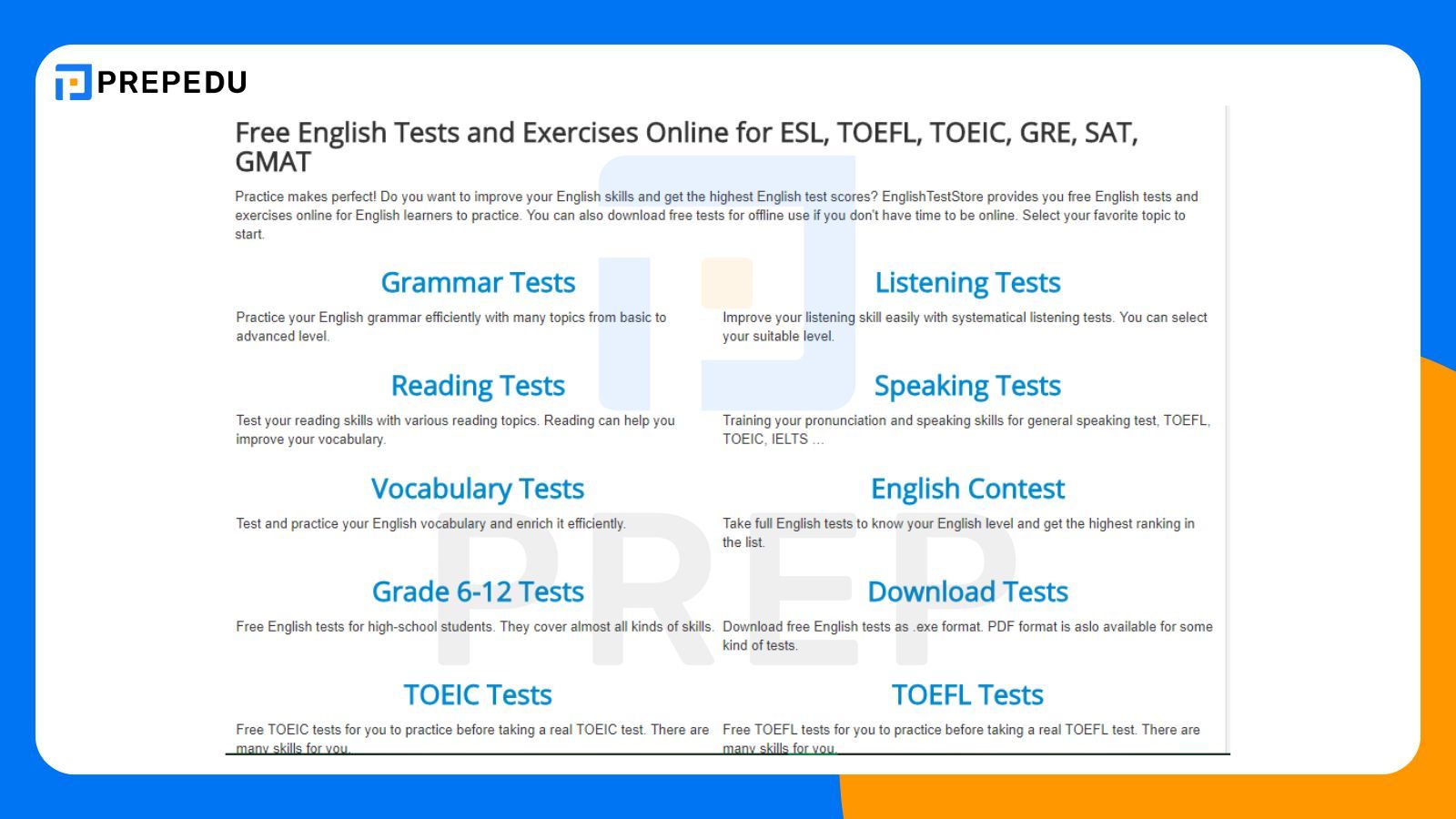 PREPEDU

Free English Tests and Exercises Online for ESL, TOEFL, TOEIC, GRE, SAT, GMAT

Practice makes perfect! Do you want to improve your English skills and get the highest English test scores? EnglishTestStore provides you free English tests and exercises online for English learners to practice. You can also download free tests for offline use if you don't have time to be online. Select your favorite topic to start.

Grammar Tests

Practice your English grammar efficiently with many topics from basic to advanced level.

Reading Tests

Test your reading skills with various reading topics. Reading can help you improve your vocabulary.

Vocabulary Tests

Test and practice your English vocabulary and enrich it efficiently.

Grade 6-12 Tests

Free English tests for high-school students. They cover almost all kinds of skills.

TOEIC Tests

Free TOEIC tests for you to practice before taking a real TOEIC test. There are many skills for you.

Listening Tests

Improve your listening skill easily with systematical listening tests. You can select your suitable level.

Speaking Tests

Training your pronunciation and speaking skills for general speaking test, TOEFL, TOEIC, IELTS ...

English Contest

Take full English tests to know your English level and get the highest ranking in the list.

Download Tests

Download free English tests as .exe format. PDF format is aslo available for some kind of tests.

TOEFL Tests

Free TOEFL tests for you to practice before taking a real TOEFL test. There are many skills for you.

PREP